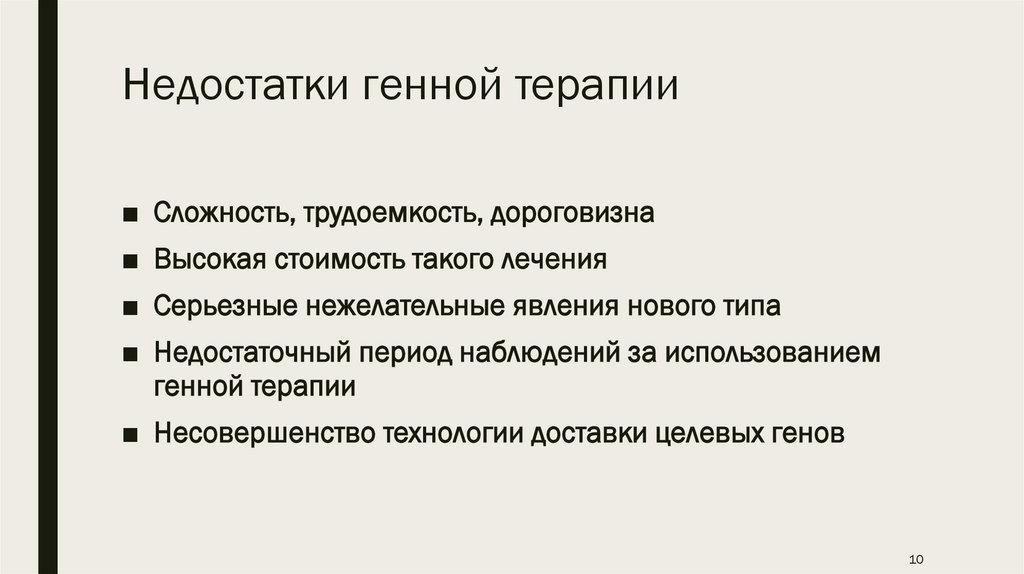 Недостатки генной терапии

■ Сложность, трудоемкость, дороговизна
■ Высокая стоимость такого лечения
■ Серьезные нежелательные явления нового типа
■ Недостаточный период наблюдений за использованием генной терапии
■ Несовершенство технологии доставки целевых генов

10